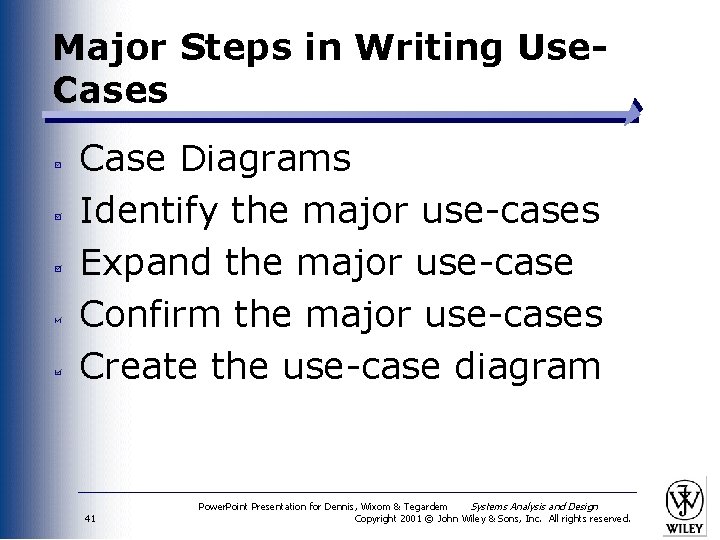 Major Steps in Writing Use-Cases

Case Diagrams

Identify the major use-cases

Expand the major use-case

Confirm the major use-cases

Create the use-case diagram

41

PowerPoint Presentation for Dennis, Wixom & Tegardem Systems Analysis and Design
Copyright 2001 © John Wiley & Sons, Inc. All rights reserved.

WILEY